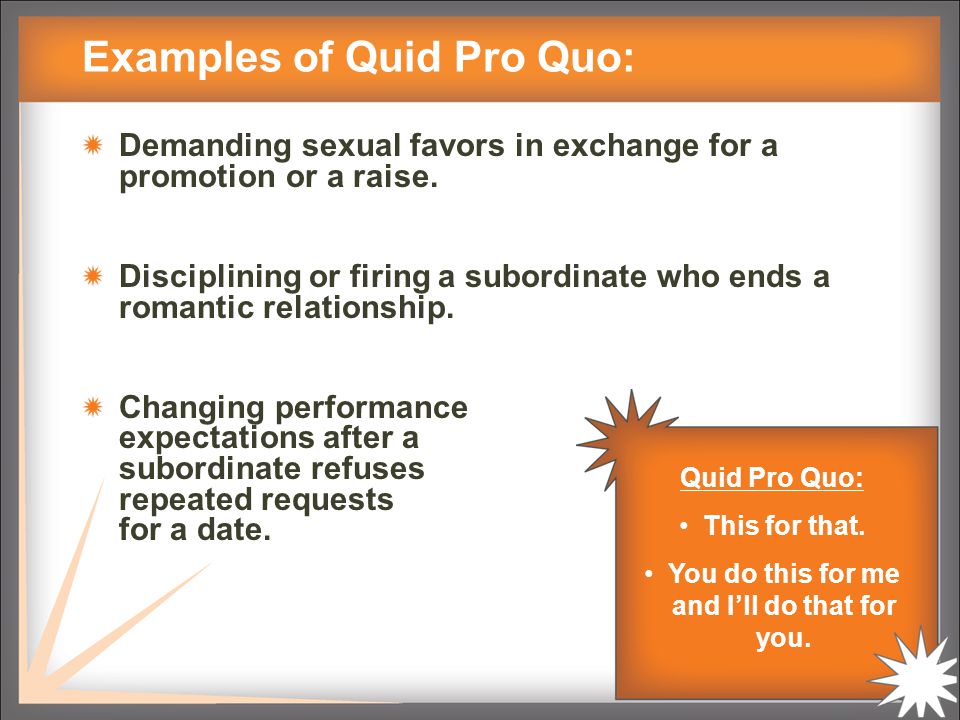 Examples of Quid Pro Quo:

Demanding sexual favors in exchange for a promotion or a raise.

Disciplining or firing a subordinate who ends a romantic relationship.

Changing performance expectations after a subordinate refuses repeated requests for a date.

Quid Pro Quo:

• This for that.

• You do this for me and I'll do that for you.